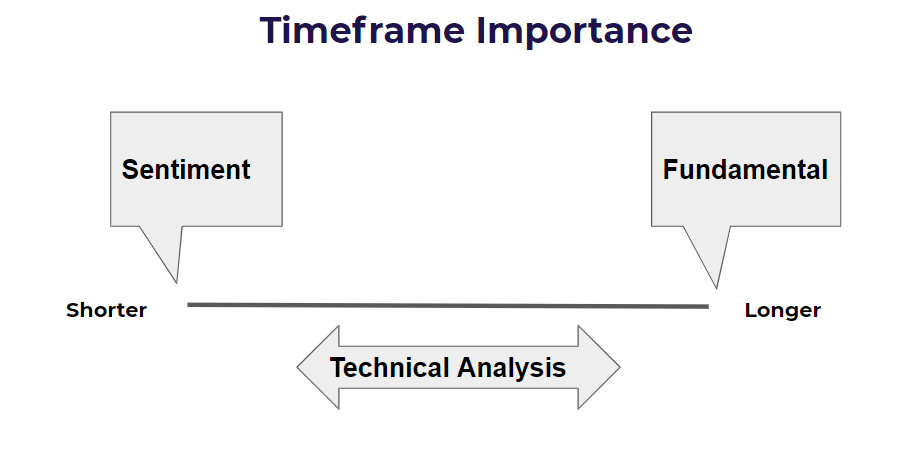 Timeframe Importance

Sentiment

Fundamental

Shorter

Longer

Technical Analysis